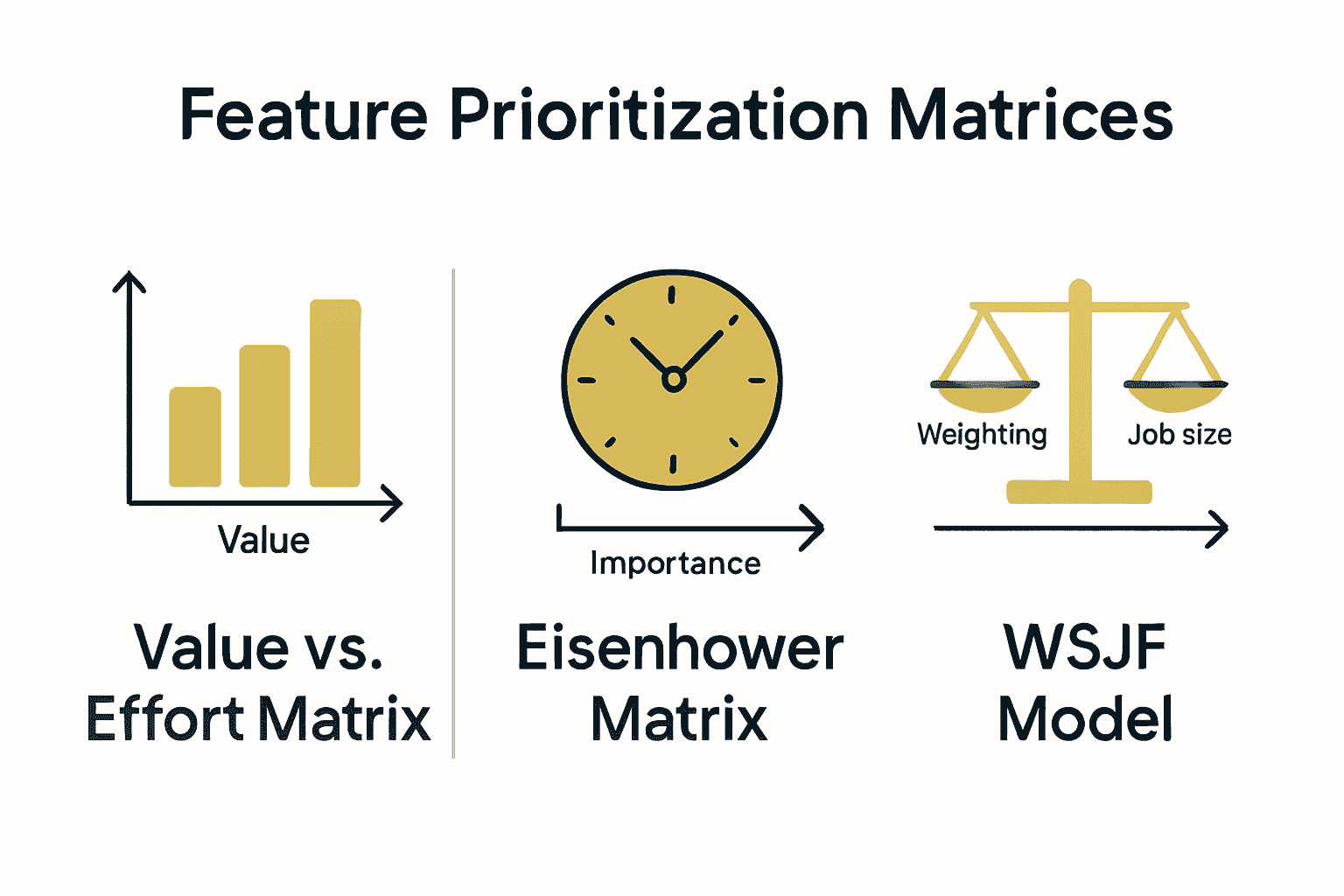 Feature Prioritization Matrices

Value

Value vs. Effort Matrix

Importance

Eisenhower Matrix

Weighting

Job size

WSJF Model